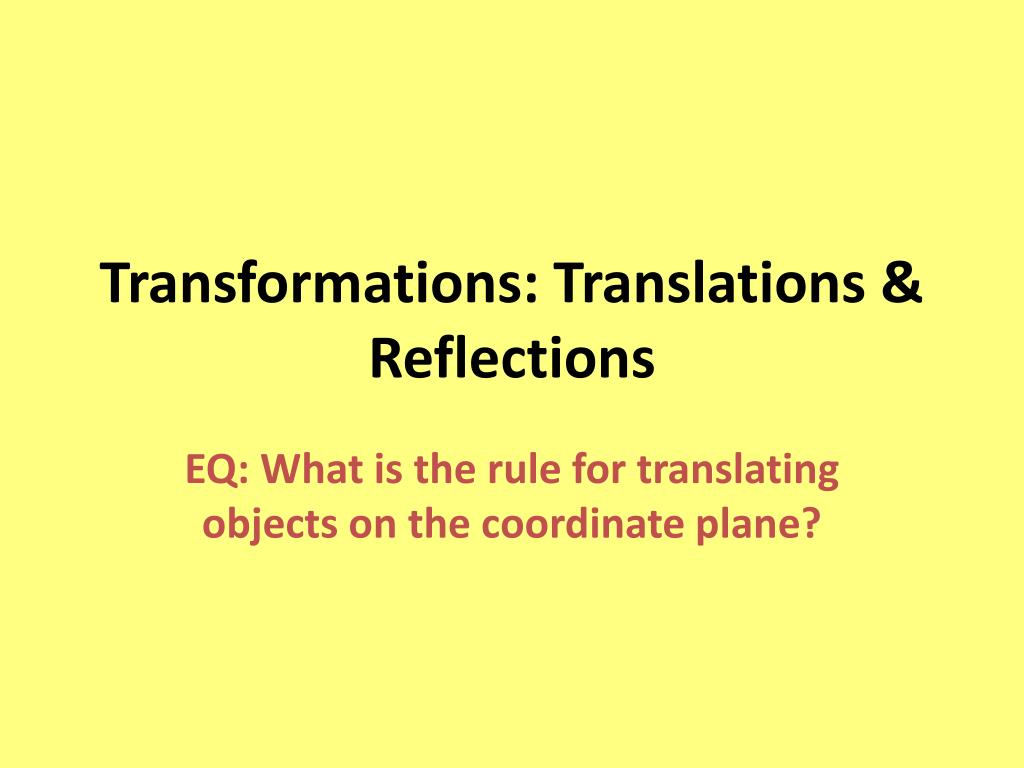 Transformations: Translations & Reflections

EQ: What is the rule for translating objects on the coordinate plane?